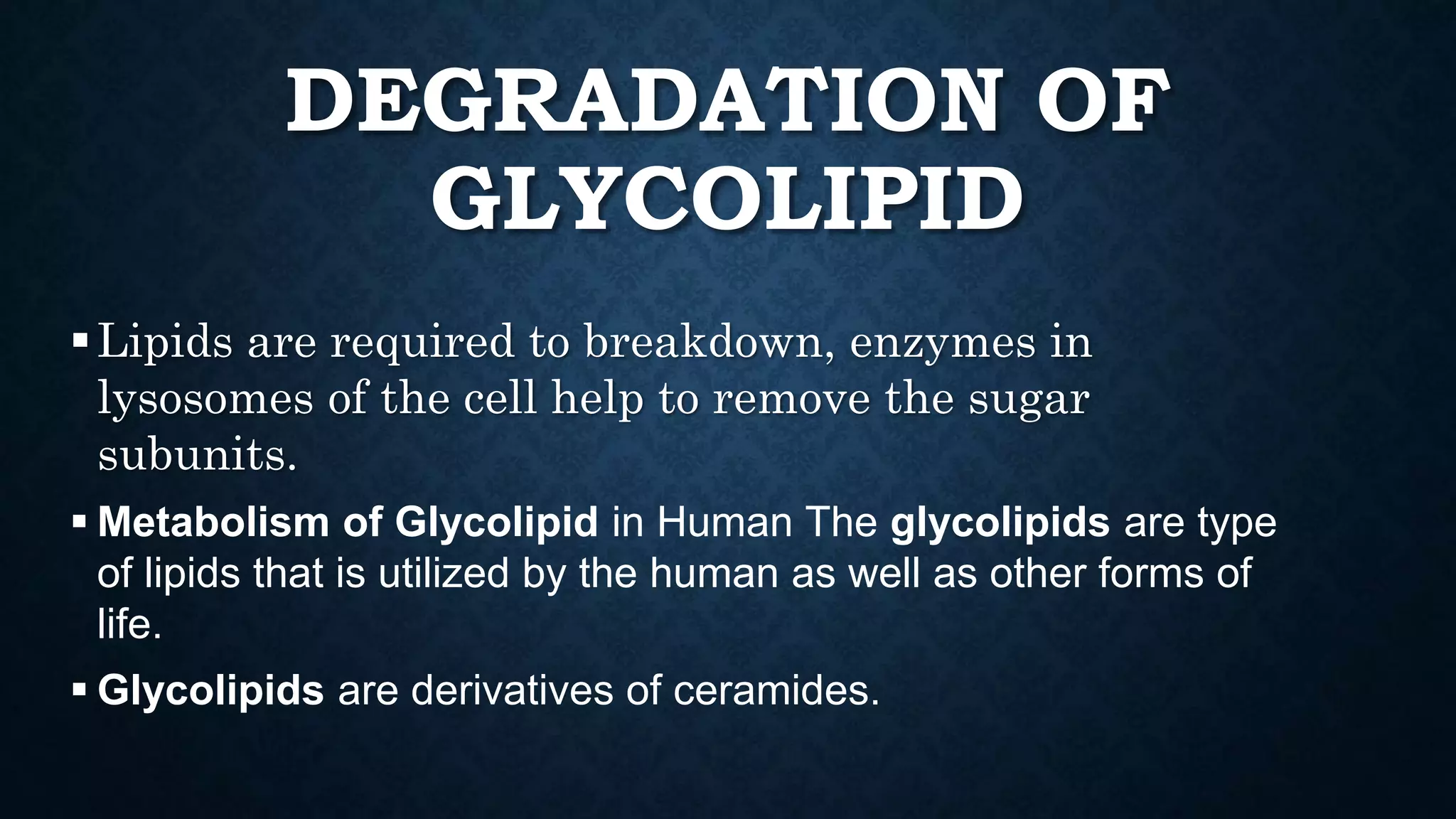 DEGRADATION OF GLYCOLIPID

▪ Lipids are required to breakdown, enzymes in lysosomes of the cell help to remove the sugar subunits.

▪ Metabolism of Glycolipid in Human The glycolipids are type of lipids that is utilized by the human as well as other forms of life.

▪ Glycolipids are derivatives of ceramides.